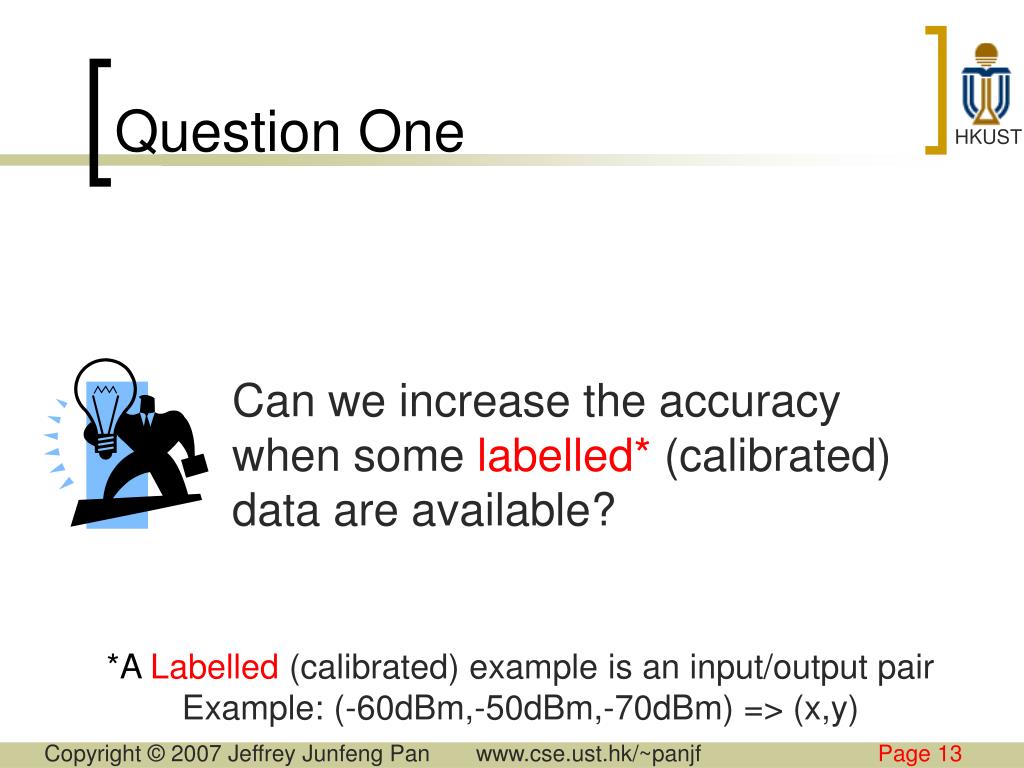 Question One

HKUST

Can we increase the accuracy when some labelled* (calibrated) data are available?

*A Labelled (calibrated) example is an input/output pair
Example: (-60dBm,-50dBm,-70dBm) => (x,y)

Copyright © 2007 Jeffrey Junfeng Pan www.cse.ust.hk/~panjf Page 13